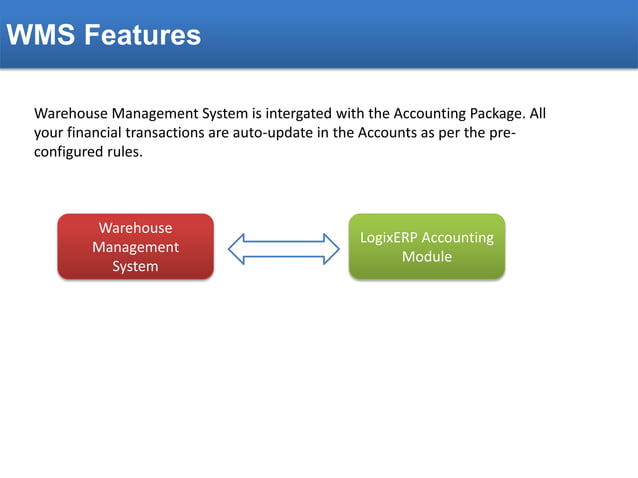 WMS Features

Warehouse Management System is intergated with the Accounting Package. All your financial transactions are auto-update in the Accounts as per the pre-configured rules.

Warehouse Management System

LogixERP Accounting Module